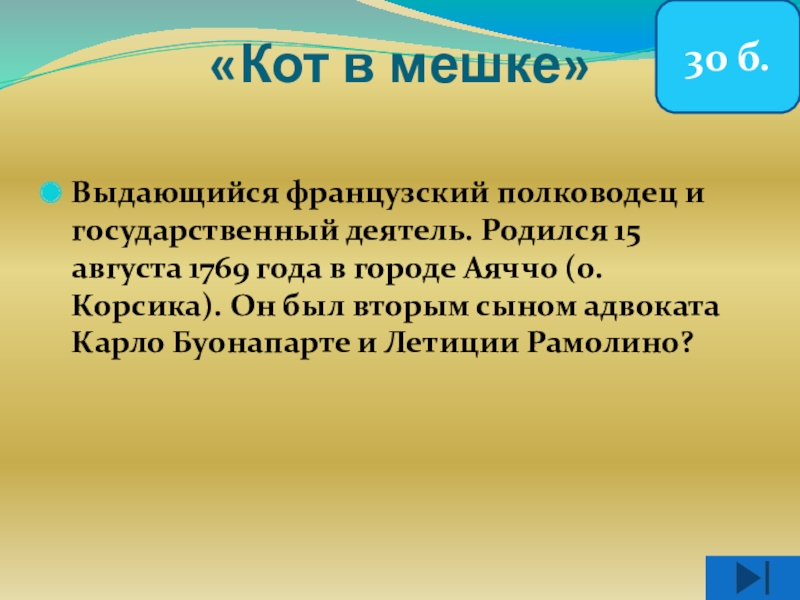 «Кот в мешке»

30 б.

Выдающийся французский полководец и государственный деятель. Родился 15 августа 1769 года в городе Аяччо (о. Корсика). Он был вторым сыном адвоката Карло Буонапарте и Летиции Рамолино?